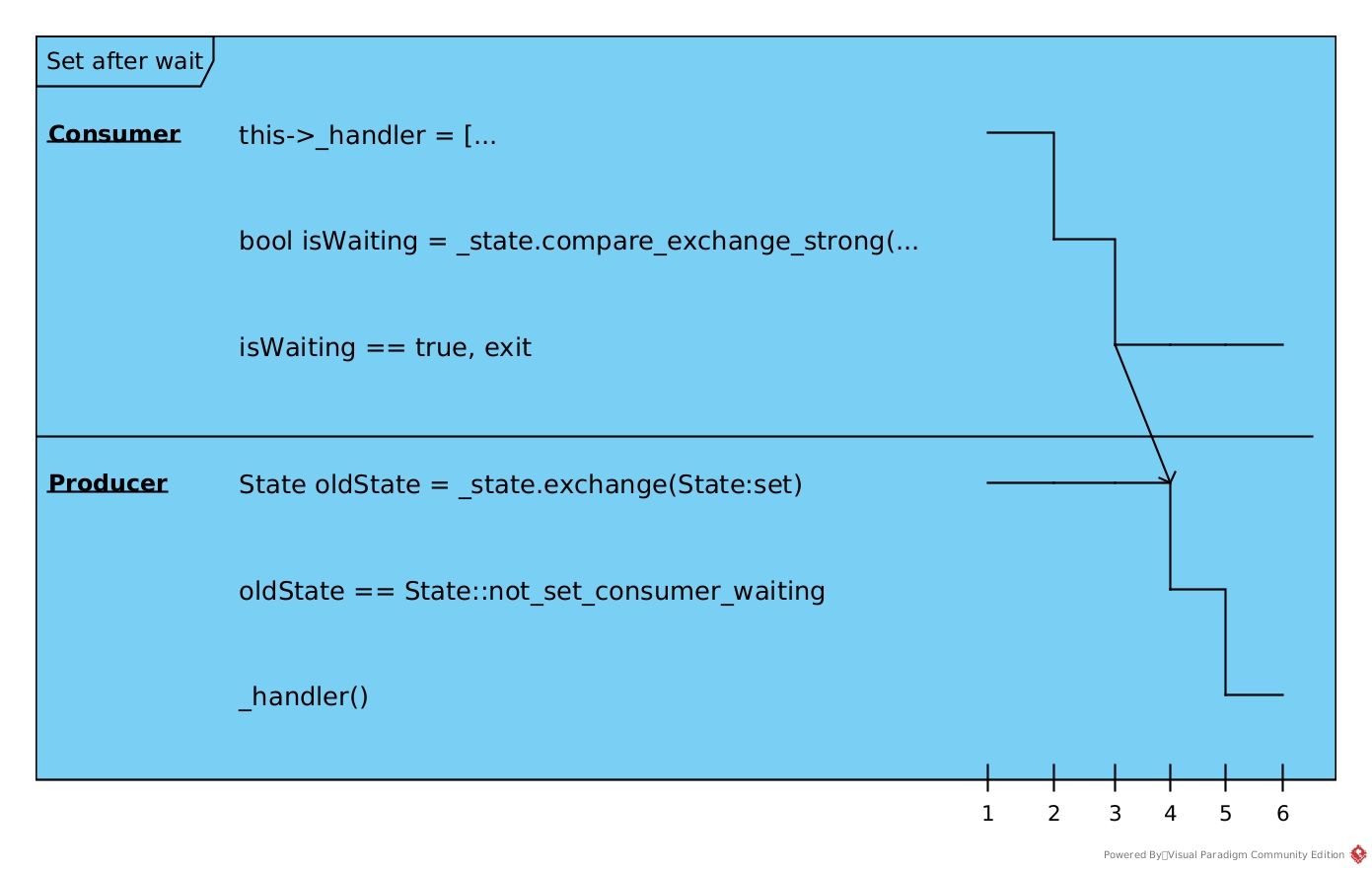 Set after wait

Consumer

this->_handler = [...

bool isWaiting = _state.compare_exchange_strong(...

isWaiting == true, exit

Producer

State oldState = _state.exchange(State:set)

oldState == State::not_set_consumer_waiting

_handler()

1 2 3 4 5 6

Powered By Visual Paradigm Community Edition